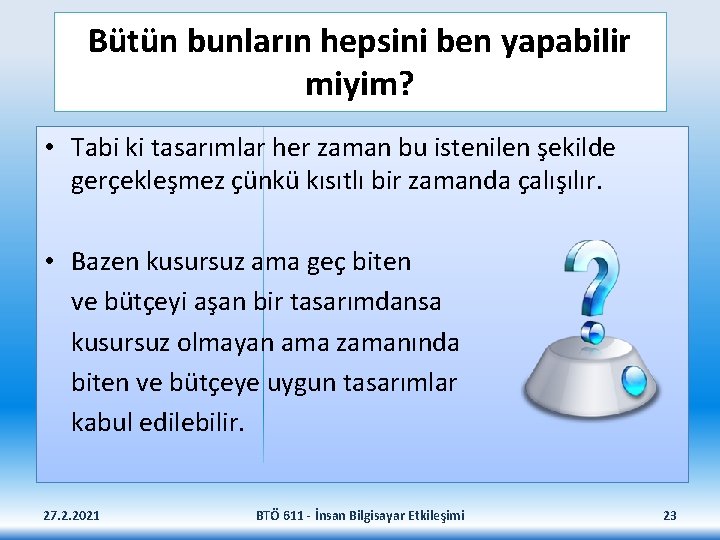 Bütün bunların hepsini ben yapabilir miyim?

• Tabi ki tasarımlar her zaman bu istenilen şekilde gerçekleşmez çünkü kısıtlı bir zamanda çalışılır.

• Bazen kusursuz ama geç biten ve bütçeyi aşan bir tasarımdansa kusursuz olmayan ama zamanında biten ve bütçeye uygun tasarımlar kabul edilebilir.

27.2.2021

BTÖ 611 - İnsan Bilgisayar Etkileşimi

23